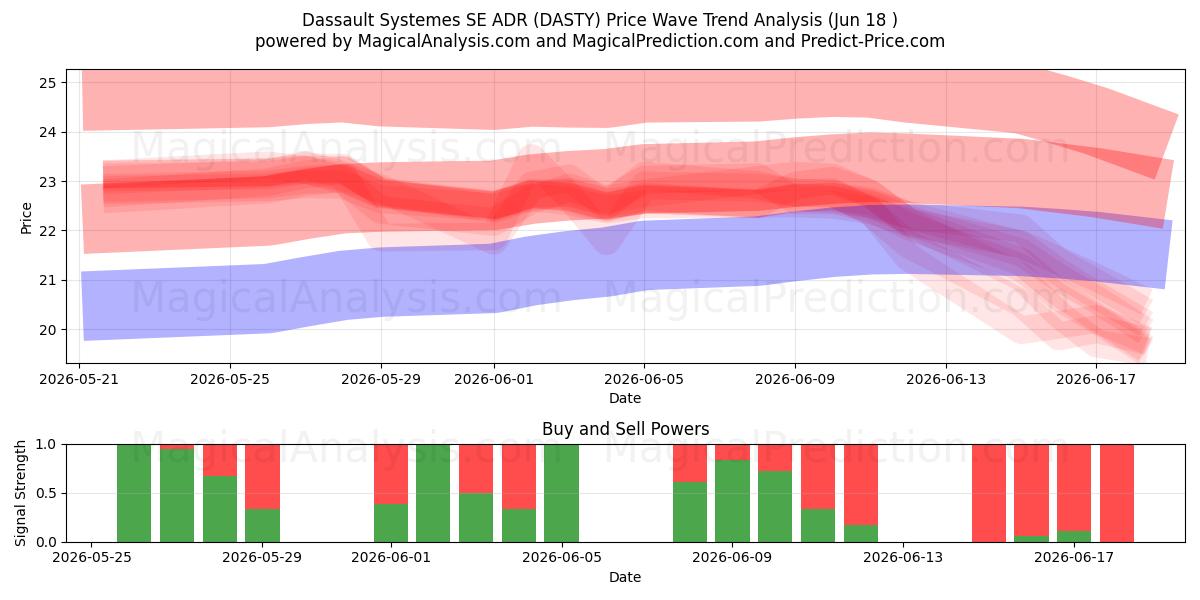 Dassault Systemes SE ADR (DASTY) Price Wave Trend Analysis (Jun 18 )
powered by MagicalAnalysis.com and MagicalPrediction.com and Predict-Price.com

MagicalAnalysis.com MagicalPrediction.com
MagicalAnalysis.com MagicalPrediction.com

Price
25
24
23
22
21
20
2026-05-21 2026-05-25 2026-05-29 2026-06-01 2026-06-05 2026-06-09 2026-06-13 2026-06-17
Date

Buy and Sell Powers
MagicalAnalysis.com MagicalPrediction.com
Signal Strength
1.0
0.5
0.0
2026-05-25 2026-05-29 2026-06-01 2026-06-05 2026-06-09 2026-06-13 2026-06-17
Date